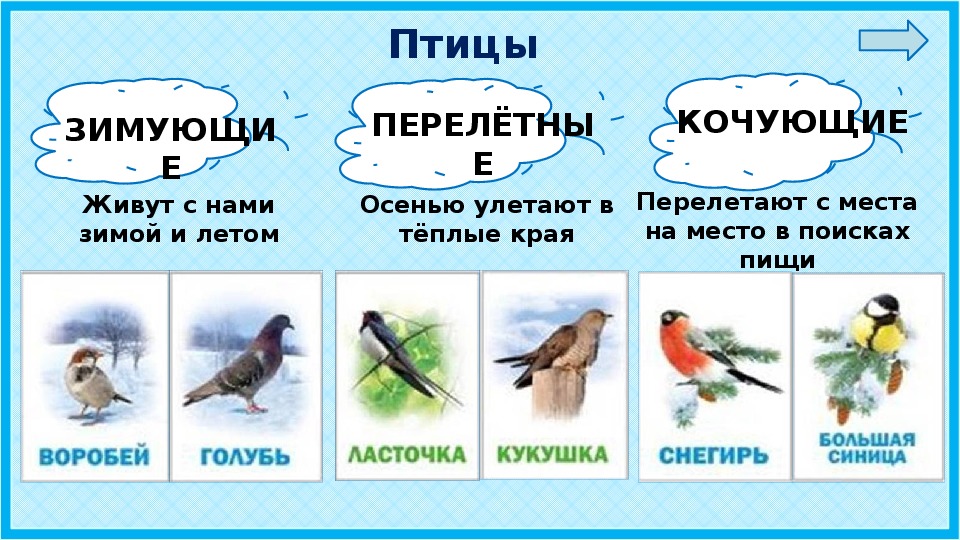 Птицы

ЗИМУЮЩИЕ

Живут с нами зимой и летом

ПЕРЕЛЁТНЫЕ

Осенью улетают в тёплые края

КОЧУЮЩИЕ

Перелетают с места на место в поисках пищи

ВОРОБЕЙ

ГОЛУБЬ

ЛАСТОЧКА

КУКУШКА

СНЕГИРЬ

БОЛЬШАЯ СИНИЦА